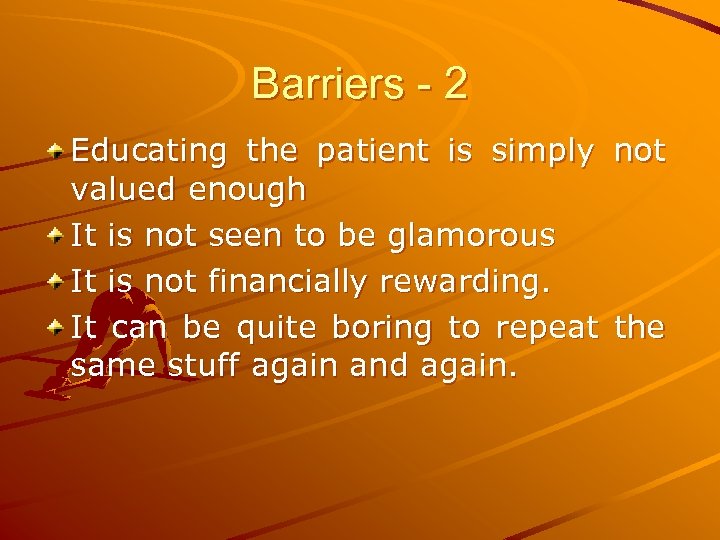 Barriers - 2

Educating the patient is simply not valued enough

It is not seen to be glamorous

It is not financially rewarding.

It can be quite boring to repeat the same stuff again and again.